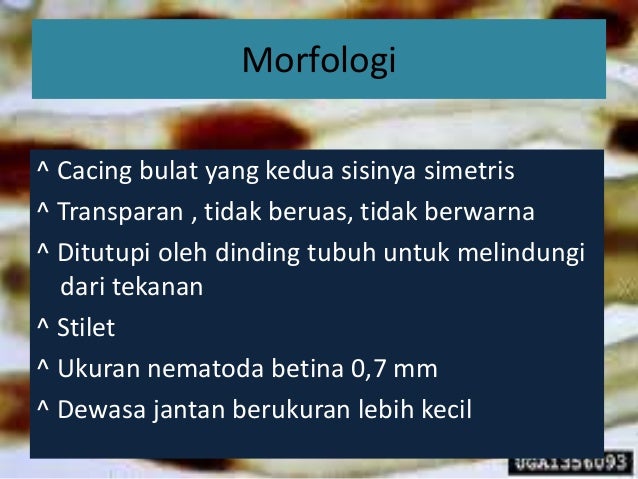 Morfologi

^ Cacing bulat yang kedua sisinya simetris

^ Transparan , tidak beruas, tidak berwarna

^ Ditutupi oleh dinding tubuh untuk melindungi dari tekanan

^ Stilet

^ Ukuran nematoda betina 0,7 mm

^ Dewasa jantan berukuran lebih kecil

UGA1356093